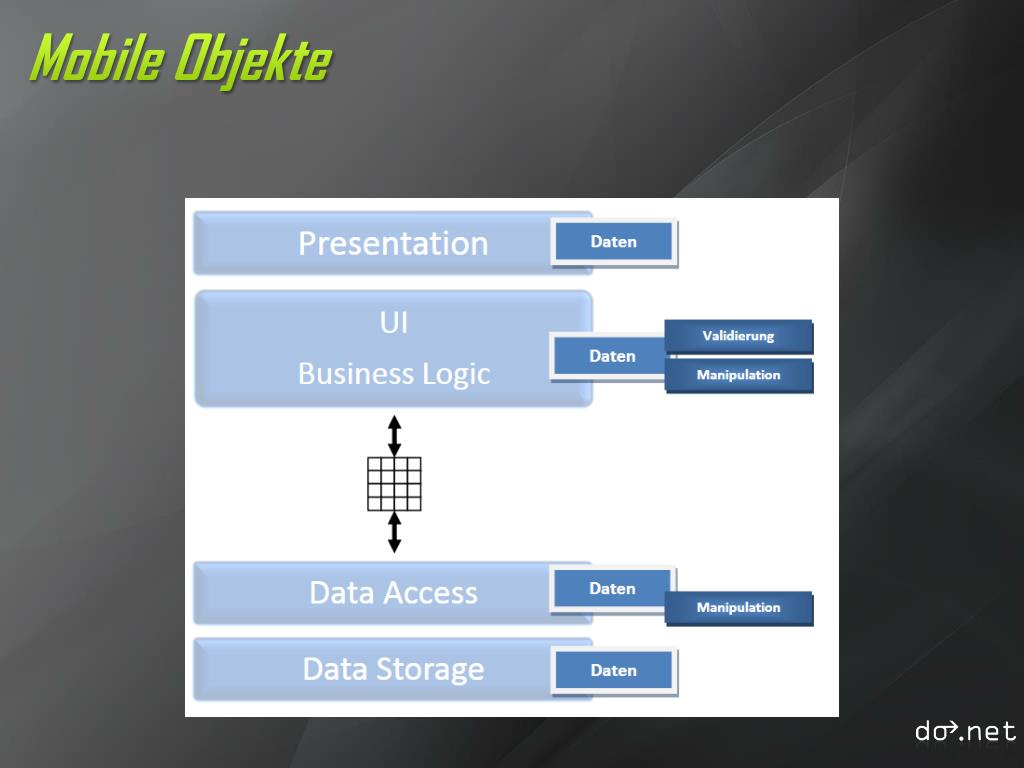 Mobile Objekte

Presentation

Daten

UI

Business Logic

Daten

Validierung

Manipulation

Data Access

Daten

Manipulation

Data Storage

Daten

do.net